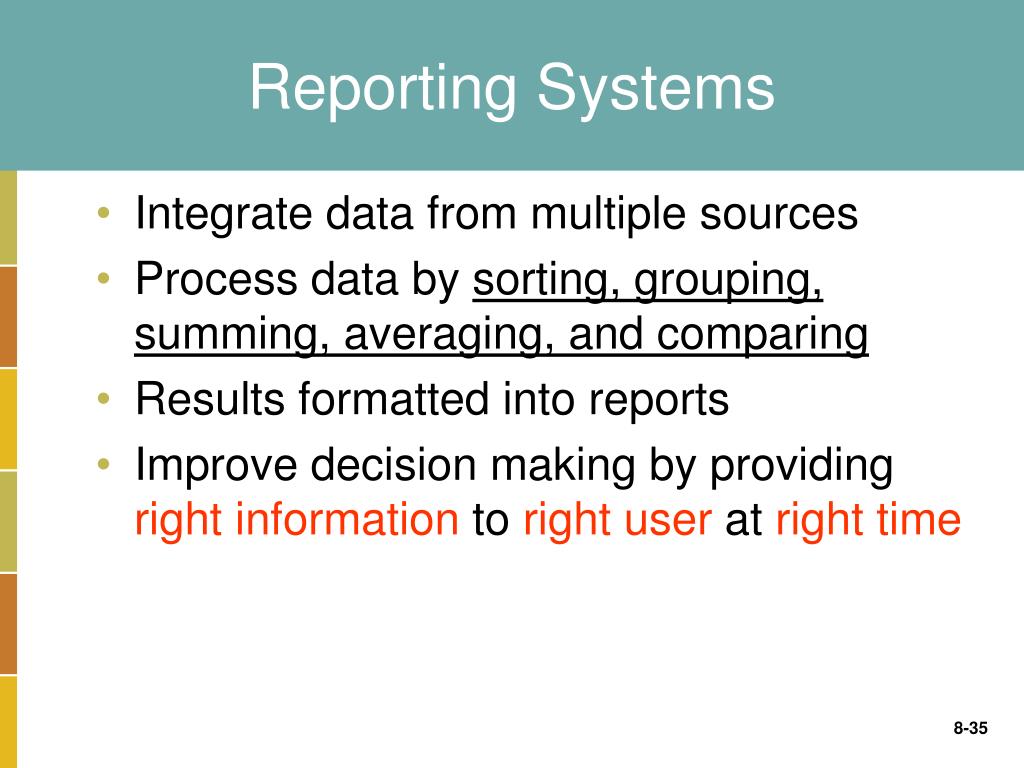 Reporting Systems

• Integrate data from multiple sources
• Process data by sorting, grouping, summing, averaging, and comparing
• Results formatted into reports
• Improve decision making by providing right information to right user at right time

8-35